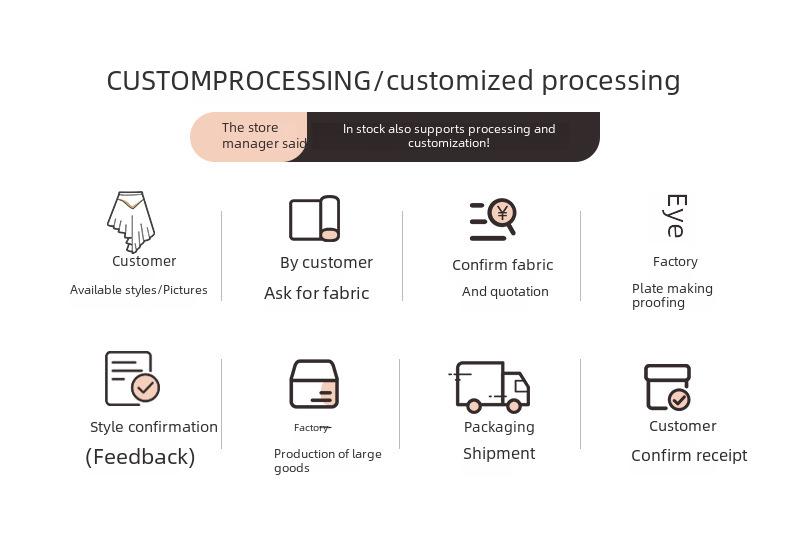 CUSTOMPROCESSING/customized processing

The store manager said

In stock also supports processing and customization!

Customer
Available styles/Pictures

By customer
Ask for fabric

Confirm fabric
And quotation

Eye
Factory
Plate making proofing

Style confirmation
(Feedback)

Factory
Production of large goods

Packaging
Shipment

Customer
Confirm receipt